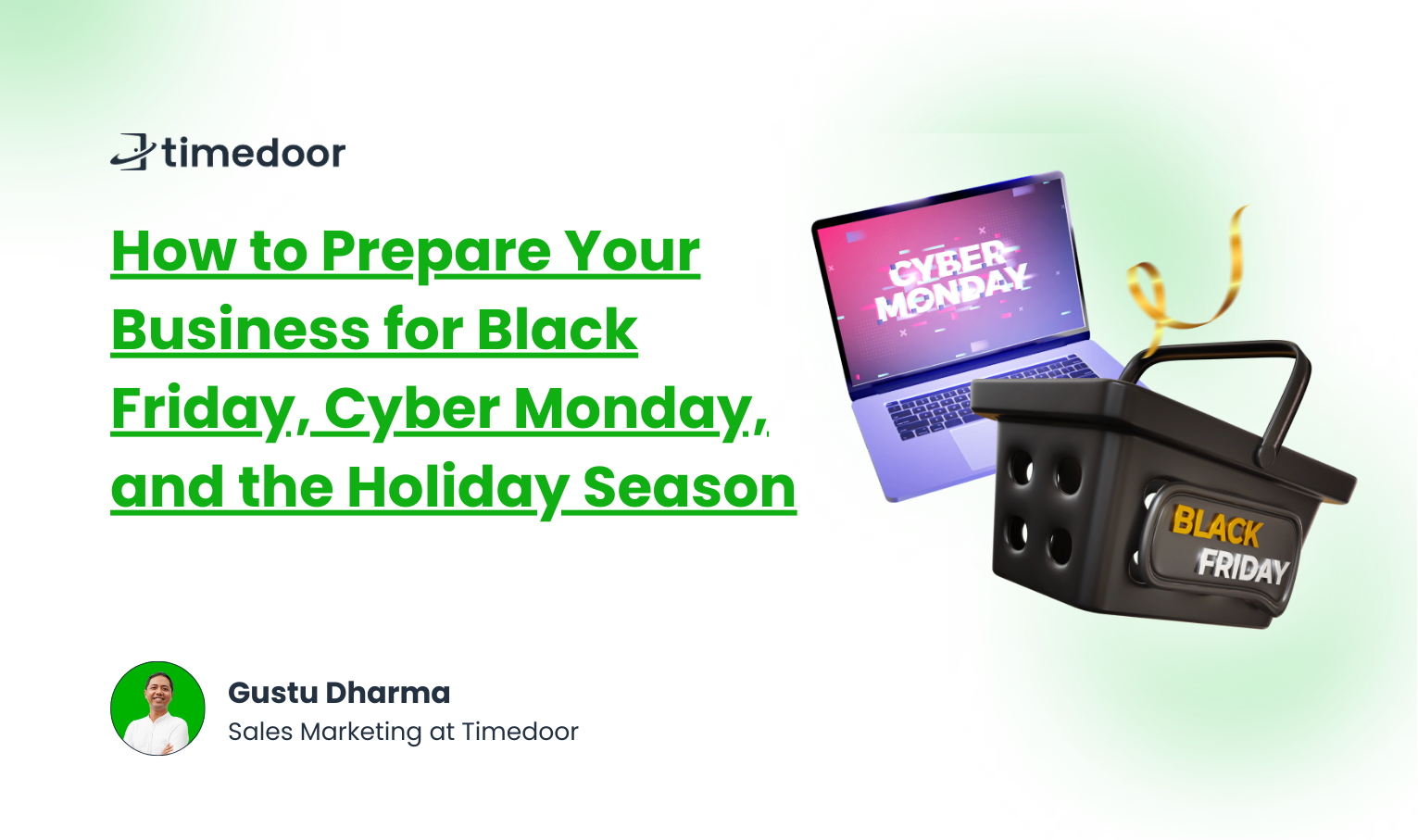 timedoor

How to Prepare Your Business for Black Friday, Cyber Monday, and the Holiday Season

CYBER MONDAY

BLACK FRIDAY

Gustu Dharma
Sales Marketing at Timedoor